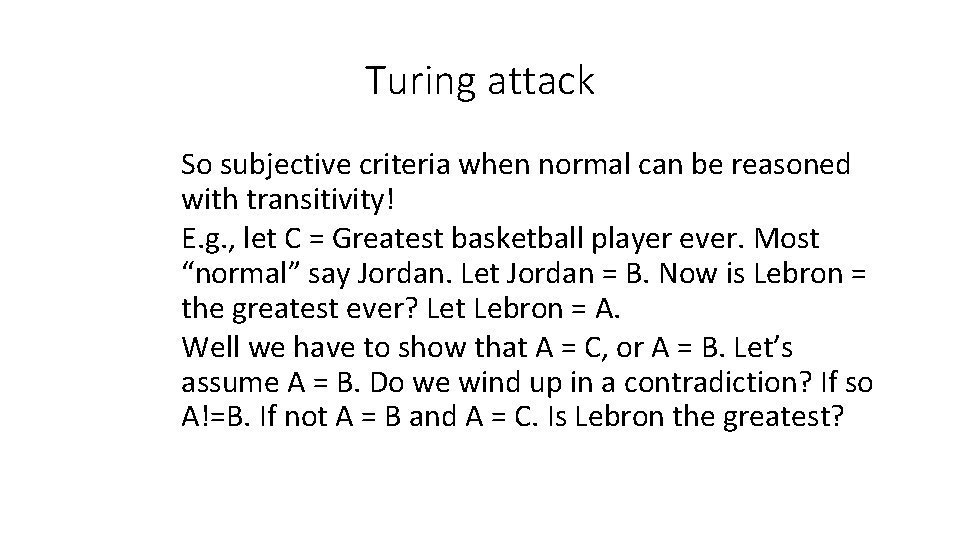 Turing attack

So subjective criteria when normal can be reasoned with transitivity!

E.g., let C = Greatest basketball player ever. Most “normal” say Jordan. Let Jordan = B. Now is Lebron = the greatest ever? Let Lebron = A.

Well we have to show that A = C, or A = B. Let’s assume A = B. Do we wind up in a contradiction? If so A!=B. If not A = B and A = C. Is Lebron the greatest?